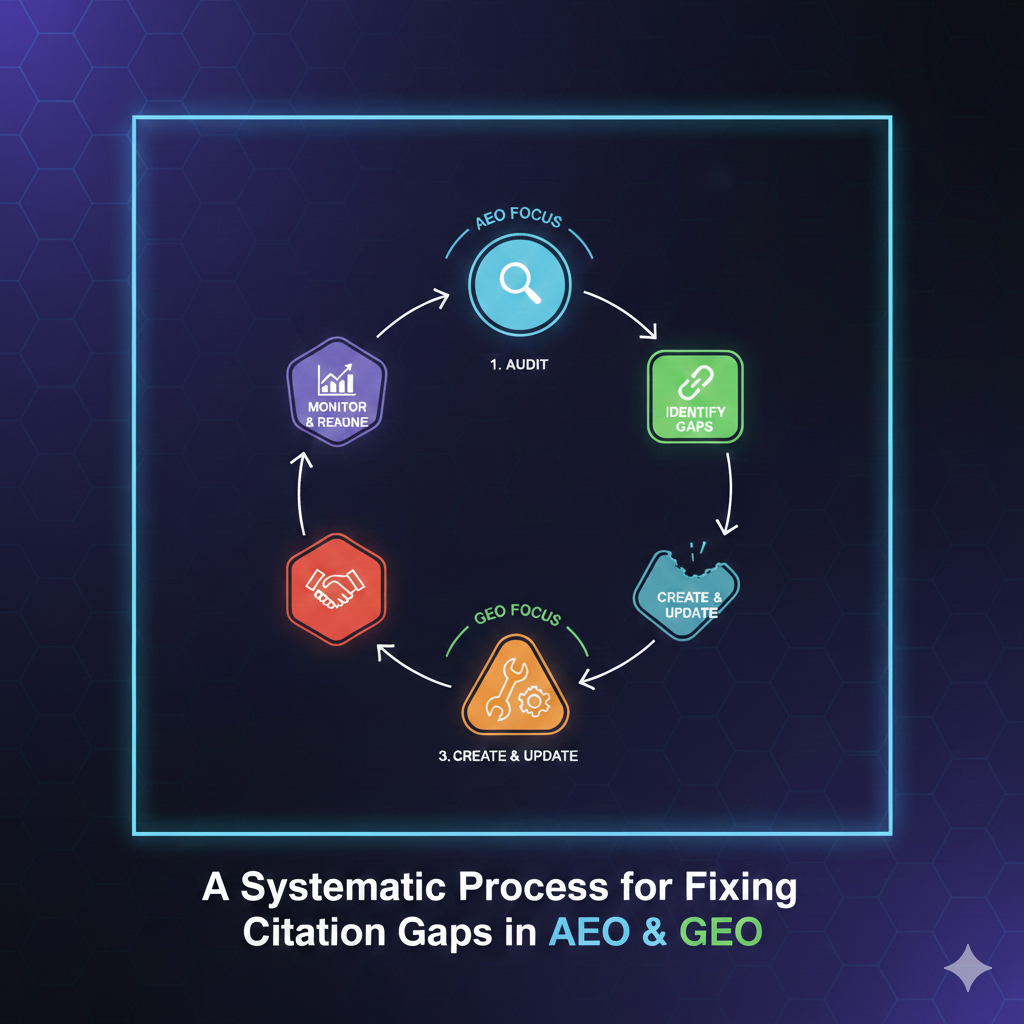 AEO FOCUS

1. AUDIT

IDENTIFY GAPS

CREATE & UPDATE

GEO FOCUS

3. CREATE & UPDATE

MONITOR & READNE

A Systematic Process for Fixing Citation Gaps in AEO & GEO